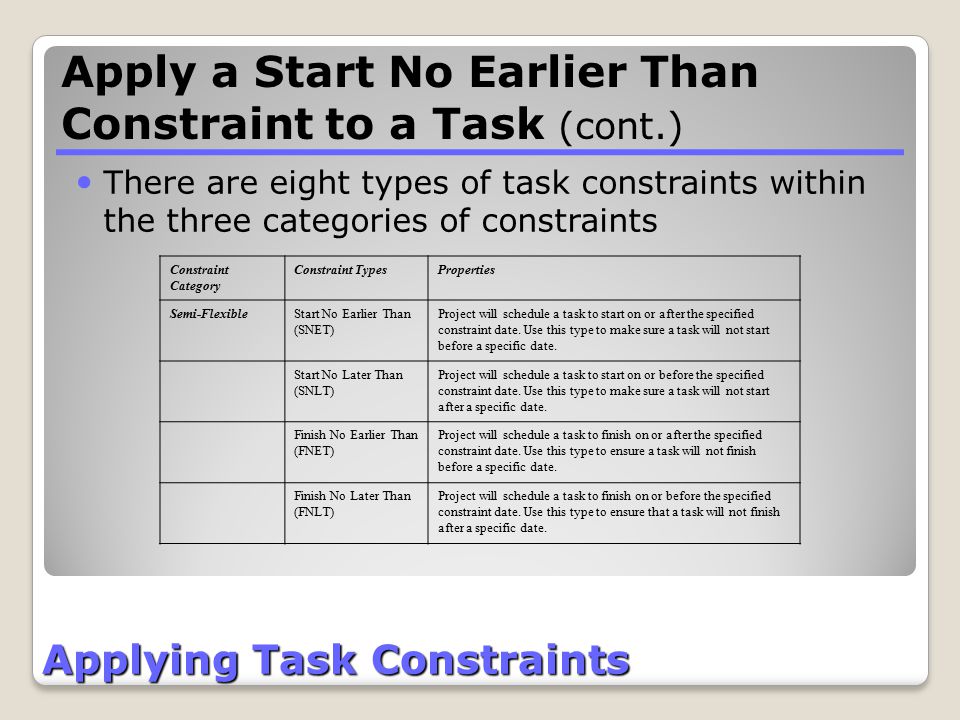 Apply a Start No Earlier Than Constraint to a Task (cont.)

• There are eight types of task constraints within the three categories of constraints

| Constraint Category | Constraint Types | Properties |
|---|---|---|
| Semi-Flexible | Start No Earlier Than (SNET) | Project will schedule a task to start on or after the specified constraint date. Use this type to make sure a task will not start before a specific date. |
| | Start No Later Than (SNLT) | Project will schedule a task to start on or before the specified constraint date. Use this type to make sure a task will not start after a specific date. |
| | Finish No Earlier Than (FNET) | Project will schedule a task to finish on or after the specified constraint date. Use this type to ensure a task will not finish before a specific date. |
| | Finish No Later Than (FNLT) | Project will schedule a task to finish on or before the specified constraint date. Use this type to ensure that a task will not finish after a specific date. |

Applying Task Constraints